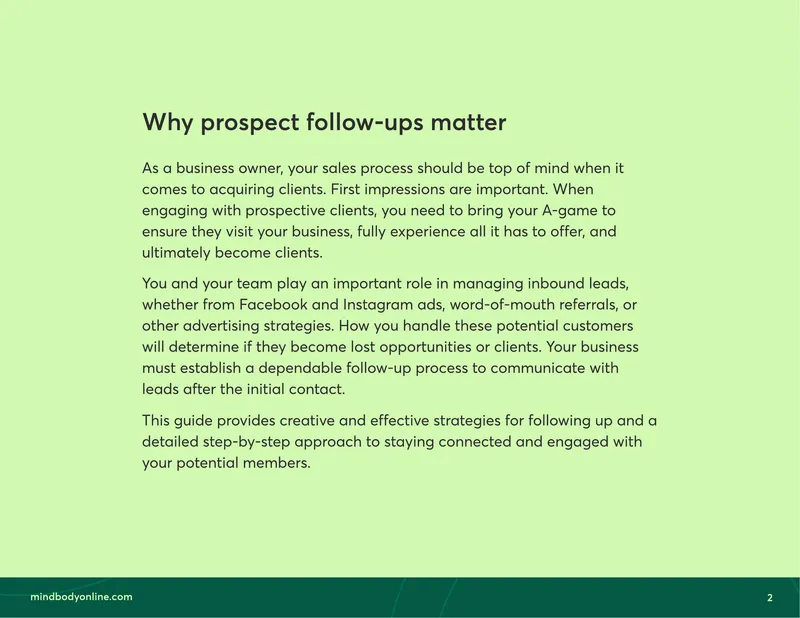 Why prospect follow-ups matter

As a business owner, your sales process should be top of mind when it comes to acquiring clients. First impressions are important. When engaging with prospective clients, you need to bring your A-game to ensure they visit your business, fully experience all it has to offer, and ultimately become clients.

You and your team play an important role in managing inbound leads, whether from Facebook and Instagram ads, word-of-mouth referrals, or other advertising strategies. How you handle these potential customers will determine if they become lost opportunities or clients. Your business must establish a dependable follow-up process to communicate with leads after the initial contact.

This guide provides creative and effective strategies for following up and a detailed step-by-step approach to staying connected and engaged with your potential members.

mindbodyonline.com

2